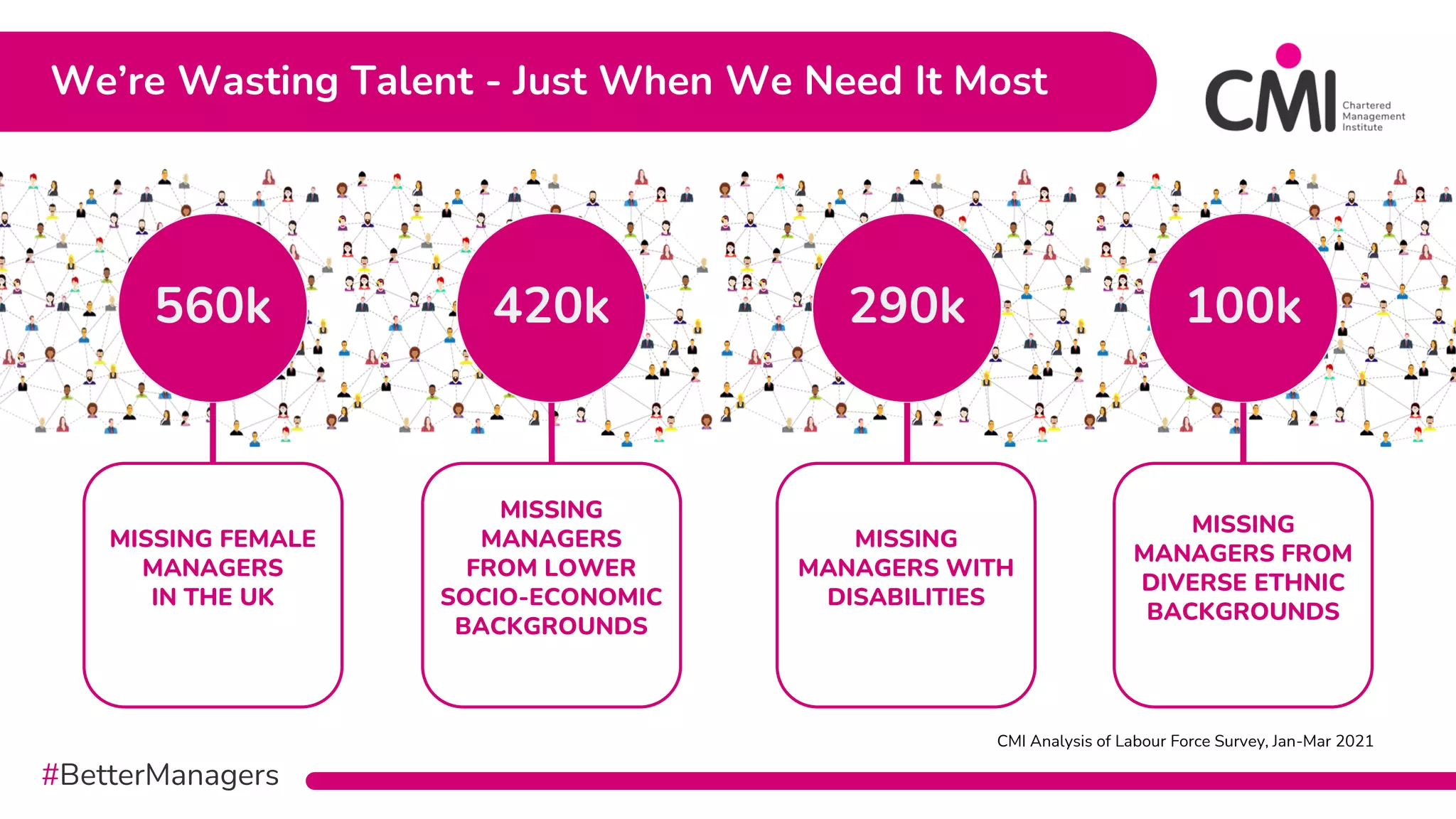 We're Wasting Talent - Just When We Need It Most

CMI Chartered Management Institute

560k

MISSING FEMALE MANAGERS IN THE UK

420k

MISSING MANAGERS FROM LOWER SOCIO-ECONOMIC BACKGROUNDS

290k

MISSING MANAGERS WITH DISABILITIES

100k

MISSING MANAGERS FROM DIVERSE ETHNIC BACKGROUNDS

CMI Analysis of Labour Force Survey, Jan-Mar 2021

#BetterManagers